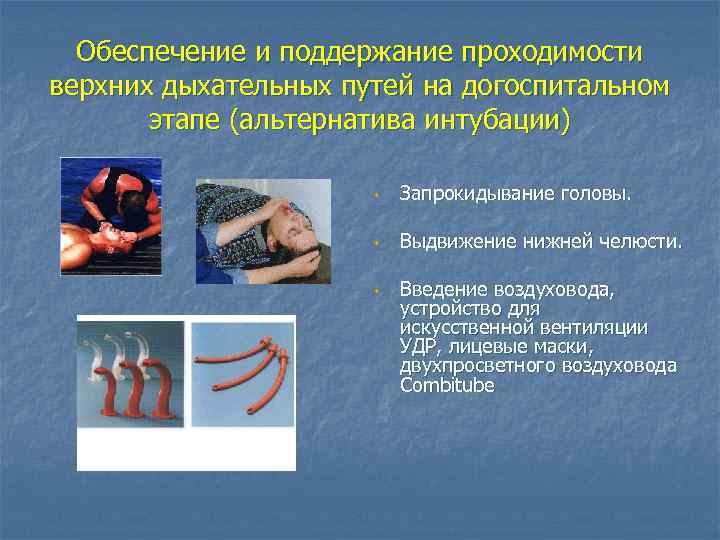 Обеспечение и поддержание проходимости верхних дыхательных путей на догоспитальном этапе (альтернатива интубации)

- Запрокидывание головы.
- Выдвижение нижней челюсти.
- Введение воздуховода, устройство для искусственной вентиляции УДР, лицевые маски, двухпросветного воздуховода Combitube